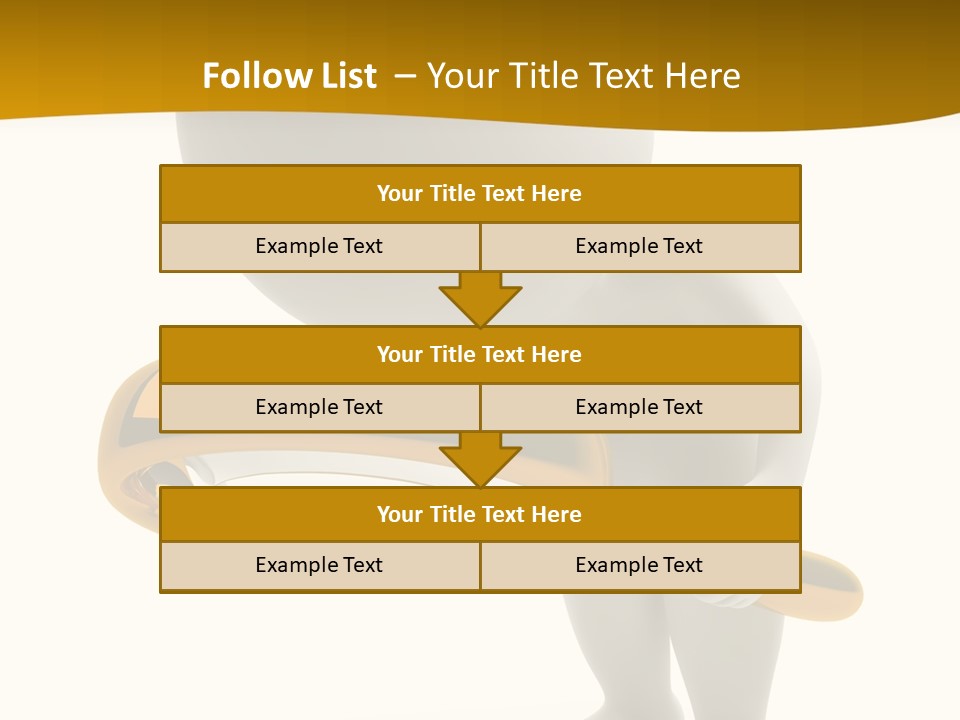 Follow List – Your Title Text Here

Your Title Text Here

Example Text

Example Text

Your Title Text Here

Example Text

Example Text

Your Title Text Here

Example Text

Example Text